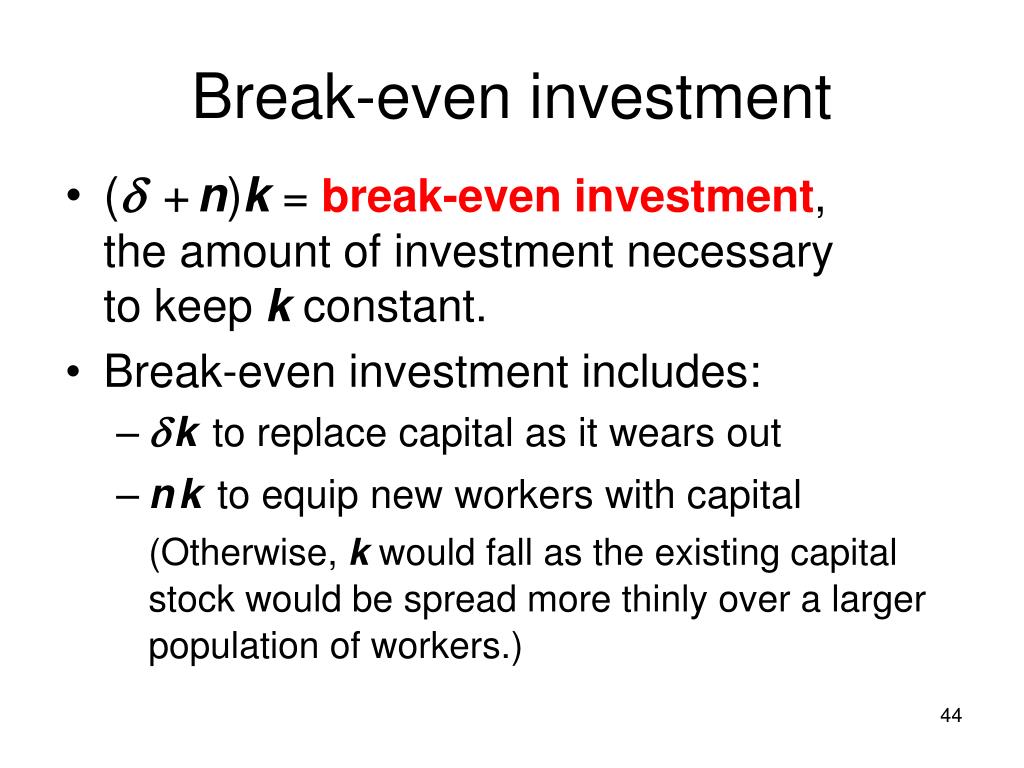 Break-even investment

• $(\delta + n)k$ = break-even investment, the amount of investment necessary to keep $k$ constant.

• Break-even investment includes:

– $\delta k$ to replace capital as it wears out

– $nk$ to equip new workers with capital

(Otherwise, $k$ would fall as the existing capital stock would be spread more thinly over a larger population of workers.)

44